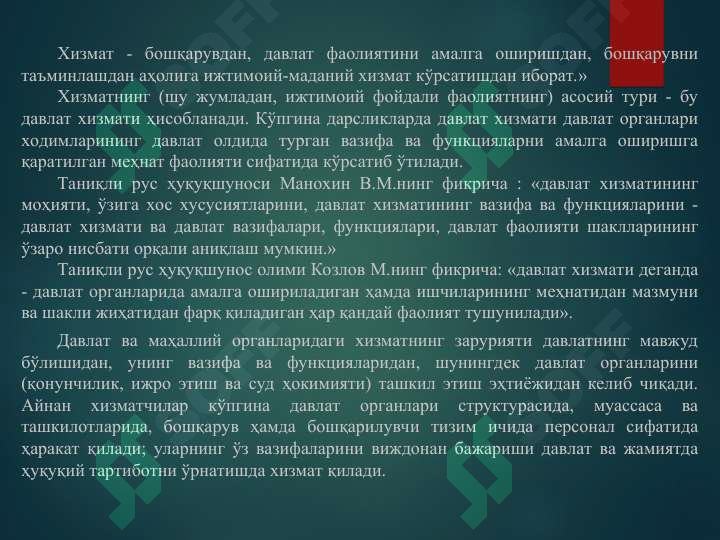 Хизмат - бошқарувдан, давлат фаолиятини амалга оширишдан, бошқарувни таъминлашдан аҳолига ижтимоий-маданий хизмат кўрсатишдан иборат.»

Хизматнинг (шу жумладан, ижтимоий фойдали фаолиятнинг) асосий тури - бу давлат хизмати ҳисобланади. Кўпгина дарсликларда давлат хизмати давлат органлари ходимларининг давлат олдида турган вазифа ва функцияларни амалга оширишга қаратилган меҳнат фаолияти сифатида кўрсатиб ўтилади.

Таниқли рус ҳуқуқшуноси Манохин В.М.нинг фикрича : «давлат хизматининг моҳияти, ўзига хос хусусиятларини, давлат хизматининг вазифа ва функцияларини - давлат хизмати ва давлат вазифалари, функциялари, давлат фаолияти шаклларининг ўзаро нисбати орқали аниқлаш мумкин.»

Таниқли рус ҳуқуқшунос олими Козлов М.нинг фикрича: «давлат хизмати деганда - давлат органларида амалга ошириладиган ҳамда ишчиларининг меҳнатидан мазмуни ва шакли жиҳатидан фарқ қиладиган ҳар қандай фаолият тушунилади».

Давлат ва маҳаллий органларидаги хизматнинг зарурияти давлатнинг мавжуд бўлишидан, унинг вазифа ва функцияларидан, шунингдек давлат органларини (қонунчилик, ижро этиш ва суд ҳокимияти) ташкил этиш эҳтиёжидан келиб чиқади. Айнан хизматчилар кўпгина давлат органлари структурасида, муассаса ва ташкилотларида, бошқарув ҳамда бошқарилувчи тизим ичида персонал сифатида ҳаракат қилади; уларнинг ўз вазифаларини виждонан бажариши давлат ва жамиятда ҳуқуқий тартиботни ўрнатишда хизмат қилади.